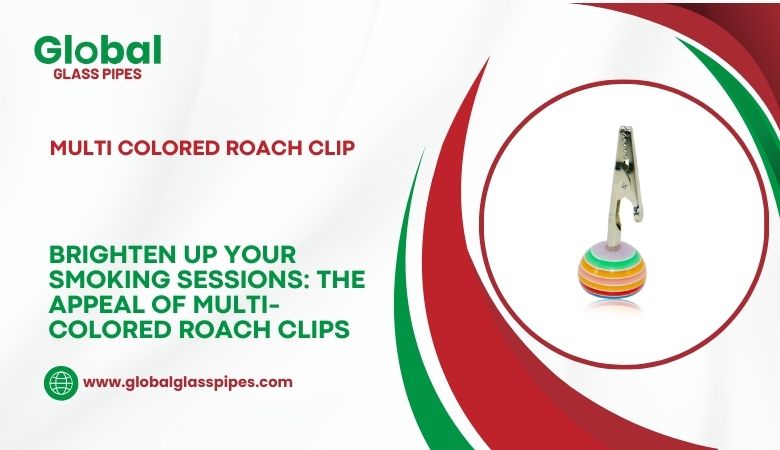 Global
GLASS PIPES

MULTI COLORED ROACH CLIP

BRIGHTEN UP YOUR SMOKING SESSIONS: THE APPEAL OF MULTI-COLORED ROACH CLIPS

www.globalglasspipes.com